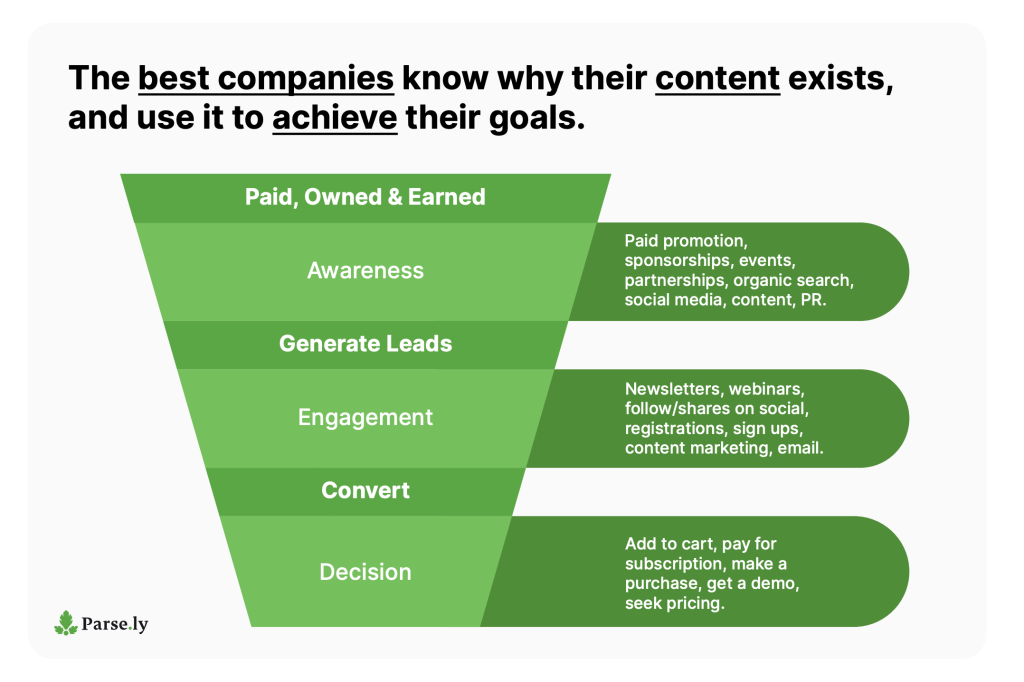 The best companies know why their content exists, and use it to achieve their goals.

Paid, Owned & Earned

Awareness

Paid promotion, sponsorships, events, partnerships, organic search, social media, content, PR.

Generate Leads

Engagement

Newsletters, webinars, follow/shares on social, registrations, sign ups, content marketing, email.

Convert

Decision

Add to cart, pay for subscription, make a purchase, get a demo, seek pricing.

Parse.ly